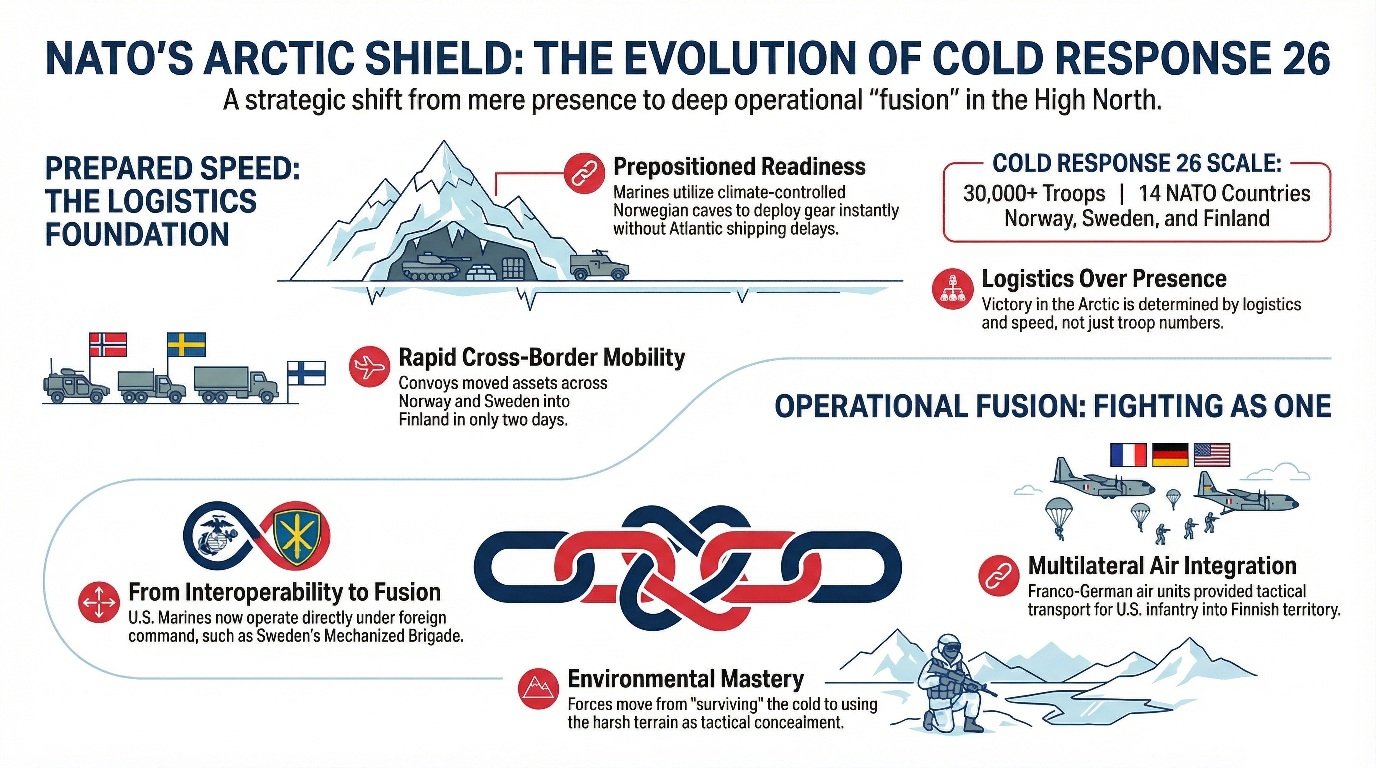 NATO'S ARCTIC SHIELD: THE EVOLUTION OF COLD RESPONSE 26

A strategic shift from mere presence to deep operational "fusion" in the High North.

PREPARED SPEED: THE LOGISTICS FOUNDATION

Prepositioned Readiness
Marines utilize climate-controlled Norwegian caves to deploy gear instantly without Atlantic shipping delays.

COLD RESPONSE 26 SCALE:
30,000+ Troops | 14 NATO Countries
Norway, Sweden, and Finland

Logistics Over Presence
Victory in the Arctic is determined by logistics and speed, not just troop numbers.

Rapid Cross-Border Mobility
Convoys moved assets across Norway and Sweden into Finland in only two days.

OPERATIONAL FUSION: FIGHTING AS ONE

From Interoperability to Fusion
U.S. Marines now operate directly under foreign command, such as Sweden's Mechanized Brigade.

Multilateral Air Integration
Franco-German air units provided tactical transport for U.S. infantry into Finnish territory.

Environmental Mastery
Forces move from "surviving" the cold to using the harsh terrain as tactical concealment.